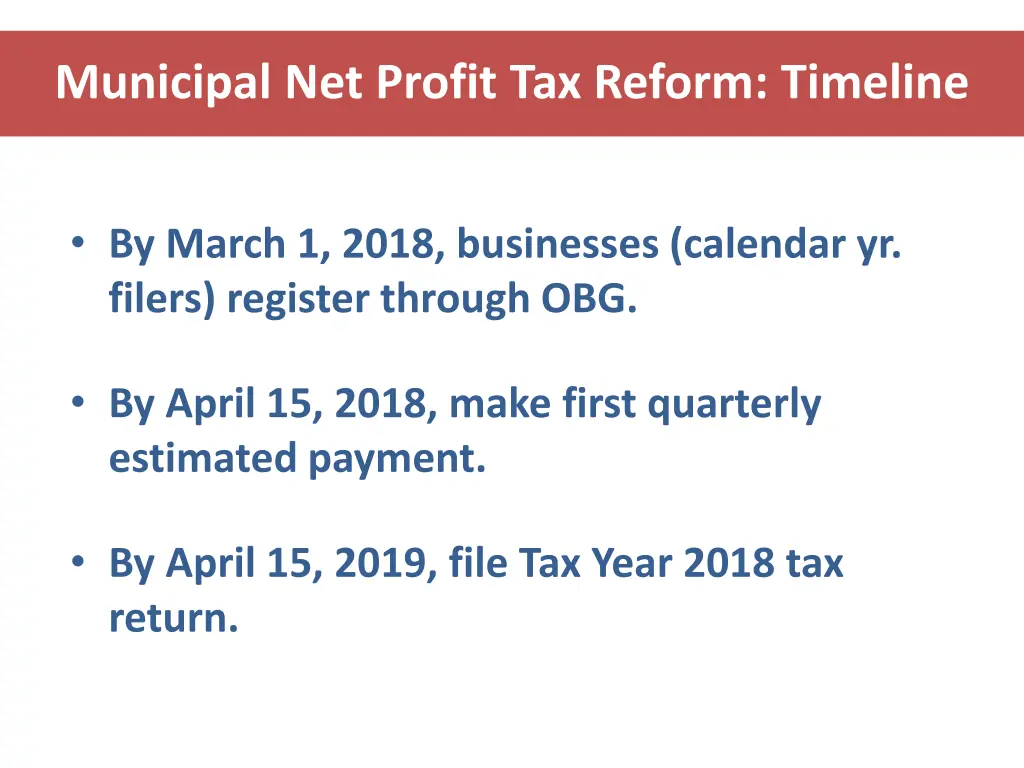 Municipal Net Profit Tax Reform: Timeline

• By March 1, 2018, businesses (calendar yr. filers) register through OBG.

• By April 15, 2018, make first quarterly estimated payment.

• By April 15, 2019, file Tax Year 2018 tax return.